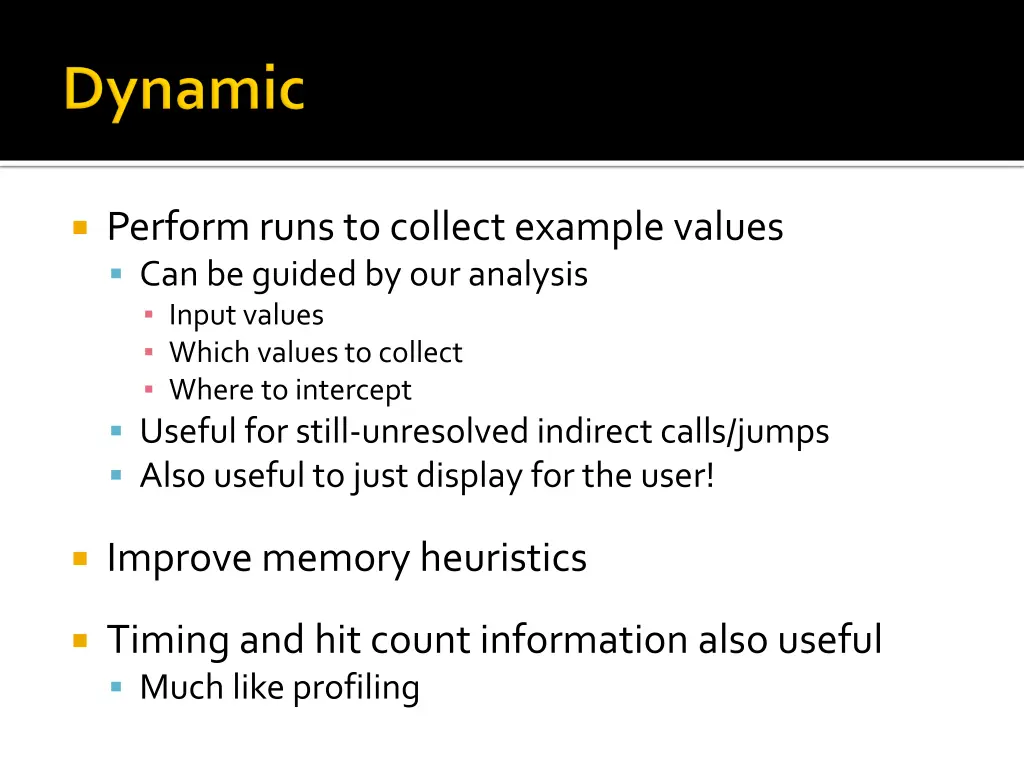 Dynamic

Perform runs to collect example values
Can be guided by our analysis
Input values
Which values to collect
Where to intercept
Useful for still-unresolved indirect calls/jumps
Also useful to just display for the user!

Improve memory heuristics

Timing and hit count information also useful
Much like profiling